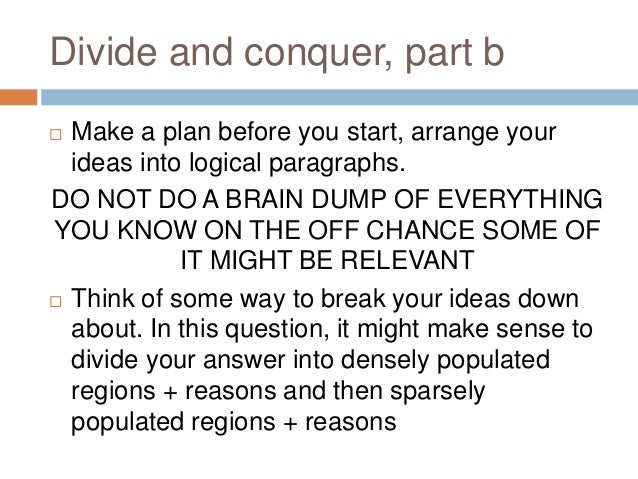 Divide and conquer, part b

□ Make a plan before you start, arrange your ideas into logical paragraphs.

DO NOT DO A BRAIN DUMP OF EVERYTHING YOU KNOW ON THE OFF CHANCE SOME OF IT MIGHT BE RELEVANT

□ Think of some way to break your ideas down about. In this question, it might make sense to divide your answer into densely populated regions + reasons and then sparsely populated regions + reasons